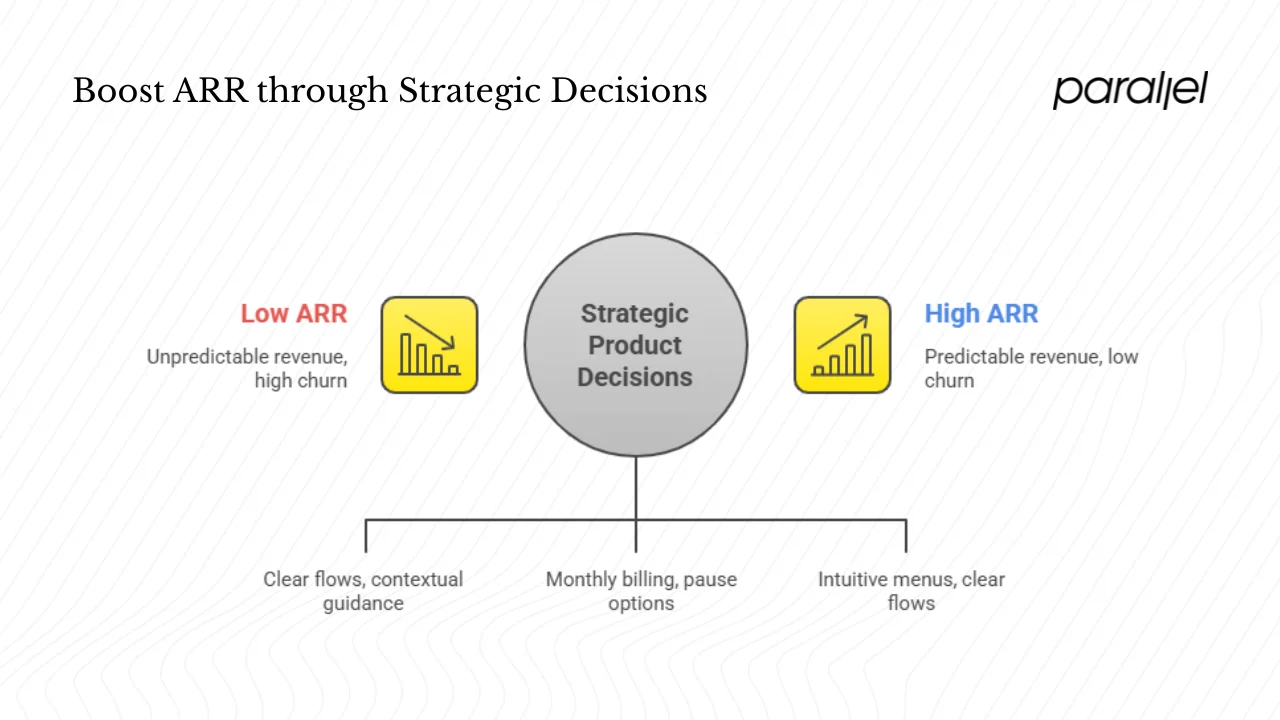 Boost ARR through Strategic Decisions

parallel

Low ARR

Unpredictable revenue, high churn

Strategic Product Decisions

High ARR

Predictable revenue, low churn

Clear flows, contextual guidance

Monthly billing, pause options

Intuitive menus, clear flows